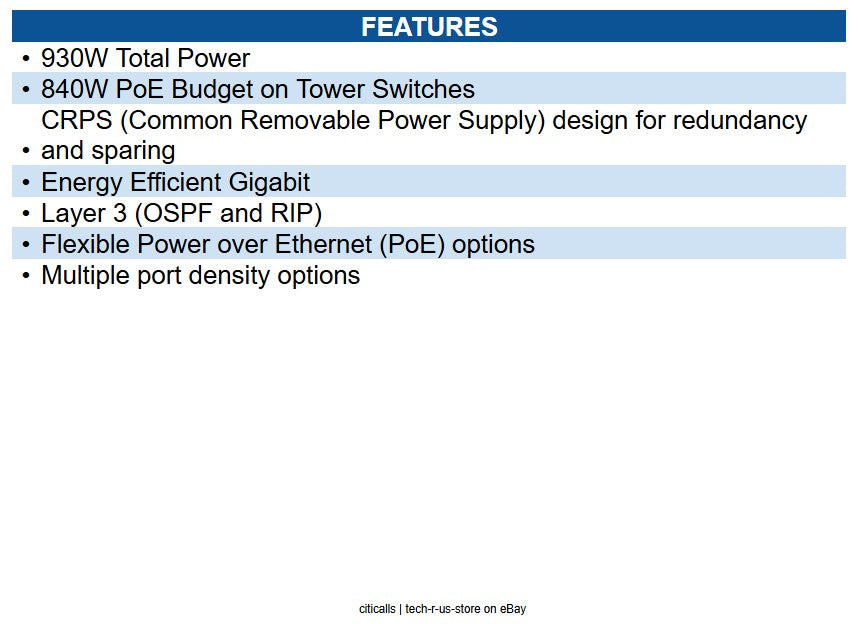 FEATURES

• 930W Total Power
• 840W PoE Budget on Tower Switches
• CRPS (Common Removable Power Supply) design for redundancy and sparing
• Energy Efficient Gigabit
• Layer 3 (OSPF and RIP)
• Flexible Power over Ethernet (PoE) options
• Multiple port density options

citicalls | tech-r-us-store on eBay